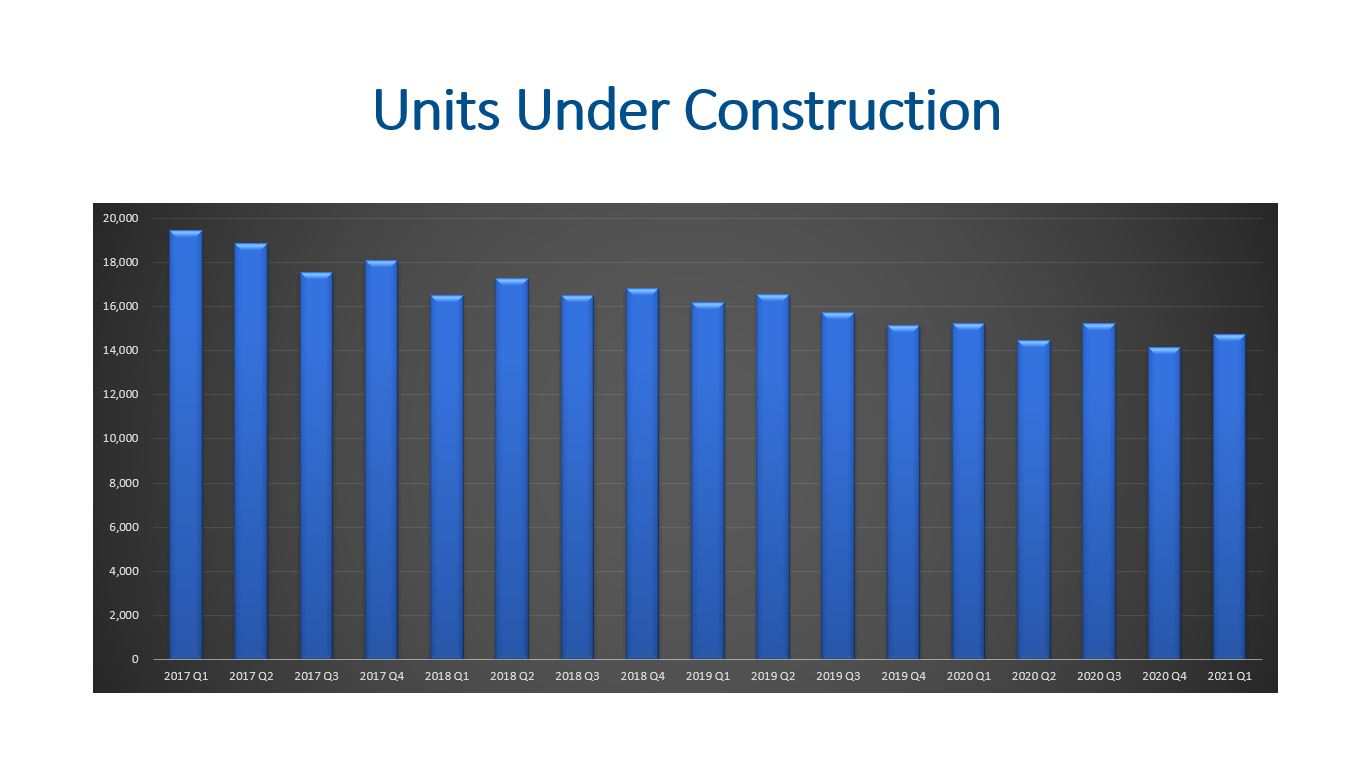 Units Under Construction

20,000
18,000
16,000
14,000
12,000
10,000
8,000
6,000
4,000
2,000
0

2017 Q1
2017 Q2
2017 Q3
2017 Q4
2018 Q1
2018 Q2
2018 Q3
2018 Q4
2019 Q1
2019 Q2
2019 Q3
2019 Q4
2020 Q1
2020 Q2
2020 Q3
2020 Q4
2021 Q1